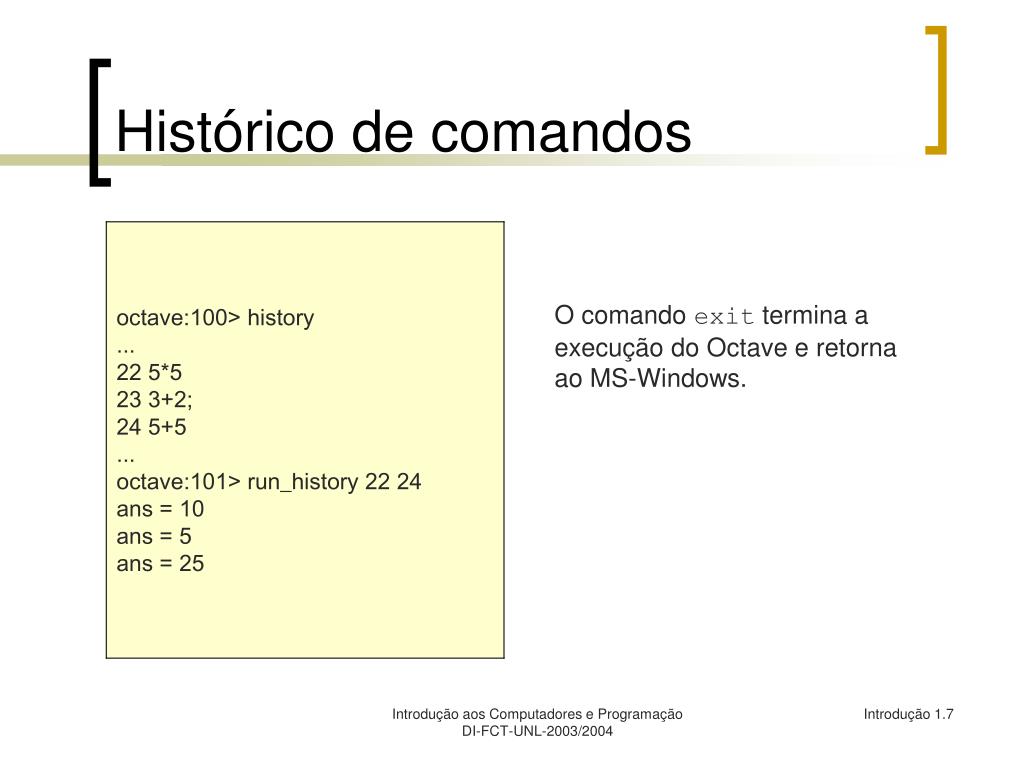 Histórico de comandos

octave:100> history
...
22 5*5
23 3+2;
24 5+5
...
octave:101> run_history 22 24
ans = 10
ans = 5
ans = 25

O comando exit termina a execução do Octave e retorna ao MS-Windows.

Introdução aos Computadores e Programação
DI-FCT-UNL-2003/2004

Introdução 1.7